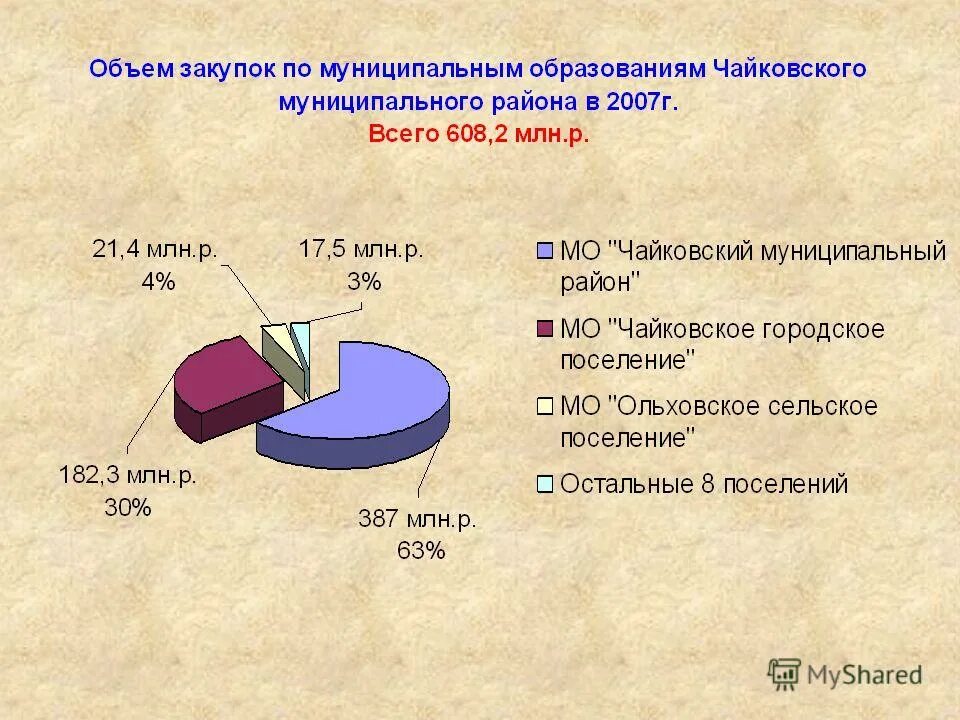 Объем закупок по муниципальным образованиям Чайковского муниципального района в 2007г.
Всего 608,2 млн.р.

21,4 млн.р.
4%

17,5 млн.р.
3%

182,3 млн.р.
30%

387 млн.р.
63%

МО "Чайковский муниципальный район"
МО "Чайковское городское поселение"
МО "Ольховское сельское поселение"
Остальные 8 поселений

MyShared